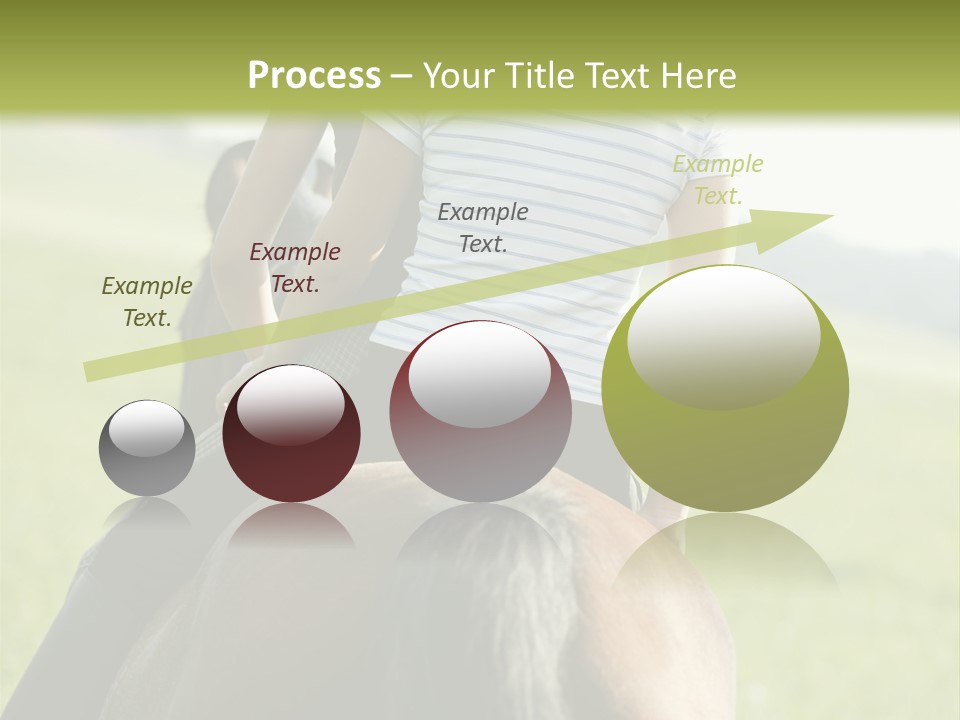 Process – Your Title Text Here

Example Text.

Example Text.

Example Text.

Example Text.